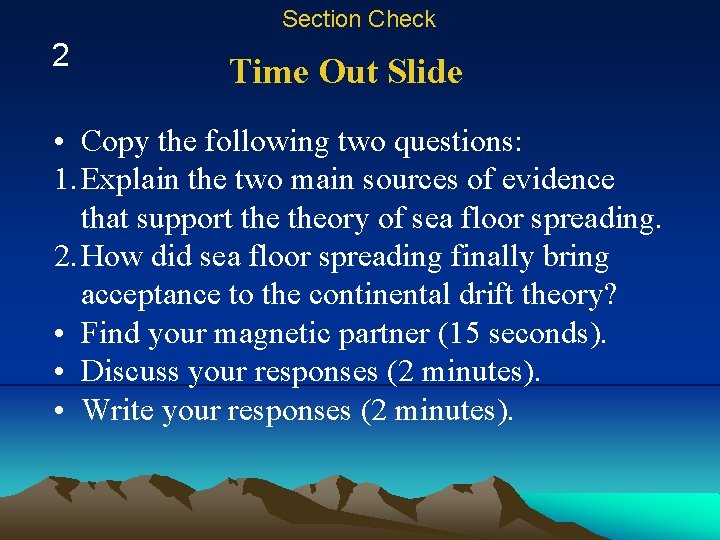 Section Check

2

Time Out Slide

• Copy the following two questions:
1. Explain the two main sources of evidence that support the theory of sea floor spreading.
2. How did sea floor spreading finally bring acceptance to the continental drift theory?
• Find your magnetic partner (15 seconds).
• Discuss your responses (2 minutes).
• Write your responses (2 minutes).